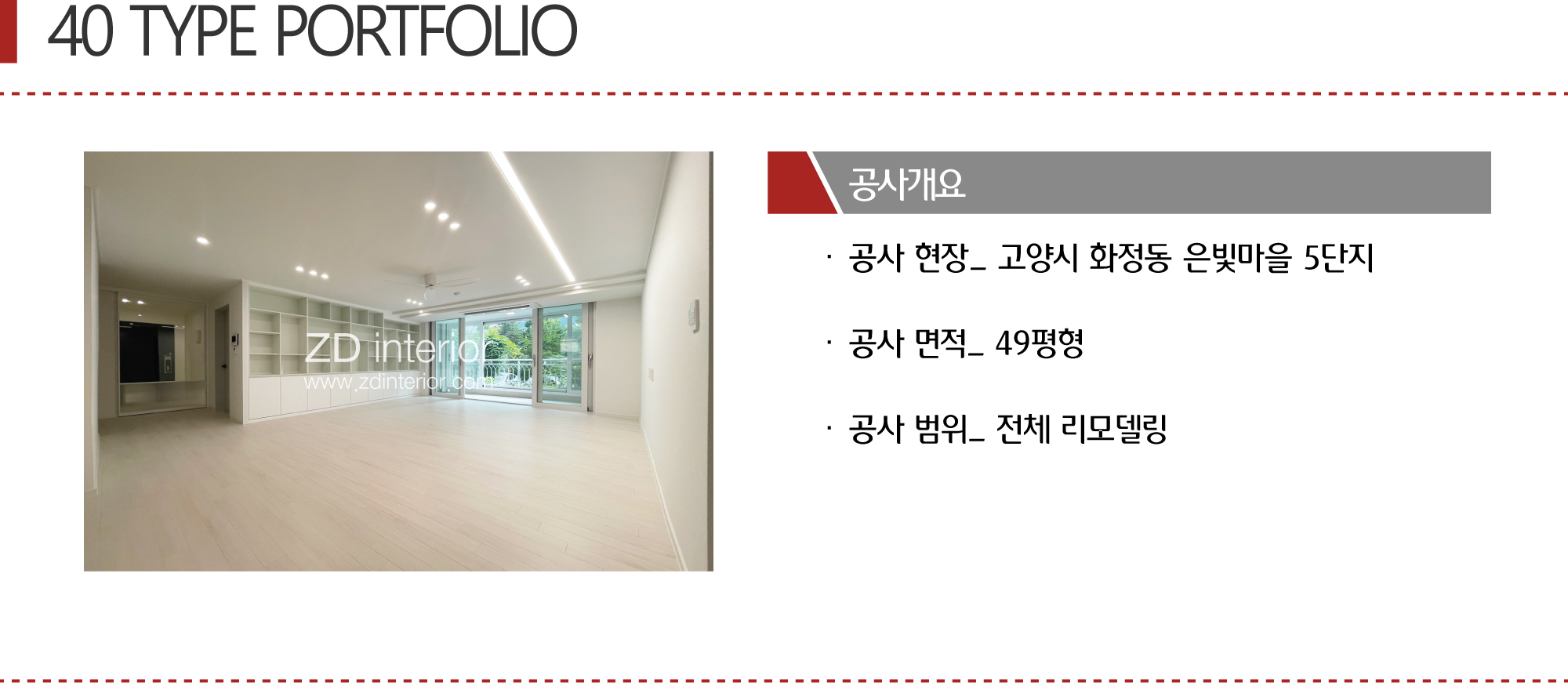 40 TYPE PORTFOLIO

ZD interior
www.zdinterior.com

공사개요

· 공사 현장_ 고양시 화정동 은빛마을 5단지

· 공사 면적_ 49평형

· 공사 범위_ 전체 리모델링